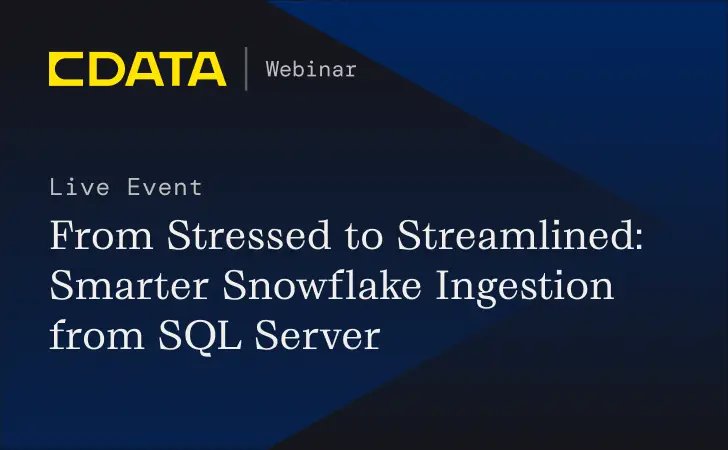 CDATA | Webinar

Live Event

From Stressed to Streamlined: Smarter Snowflake Ingestion from SQL Server